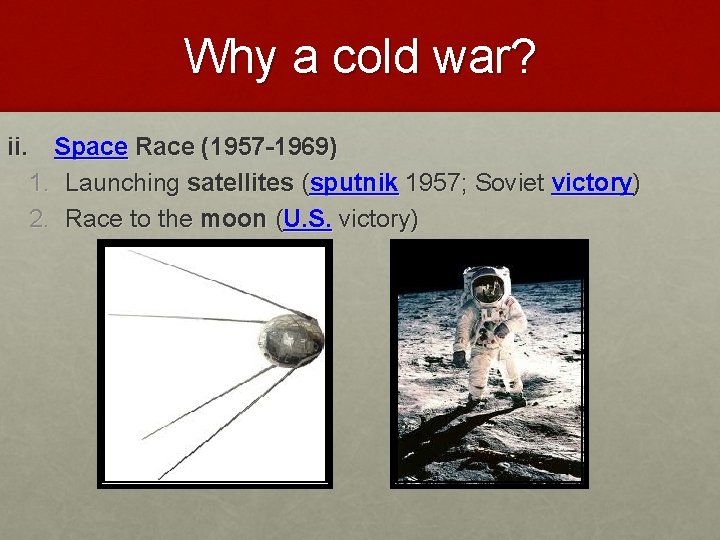 Why a cold war?

ii. Space Race (1957-1969)

1. Launching satellites (sputnik 1957; Soviet victory)
2. Race to the moon (U.S. victory)